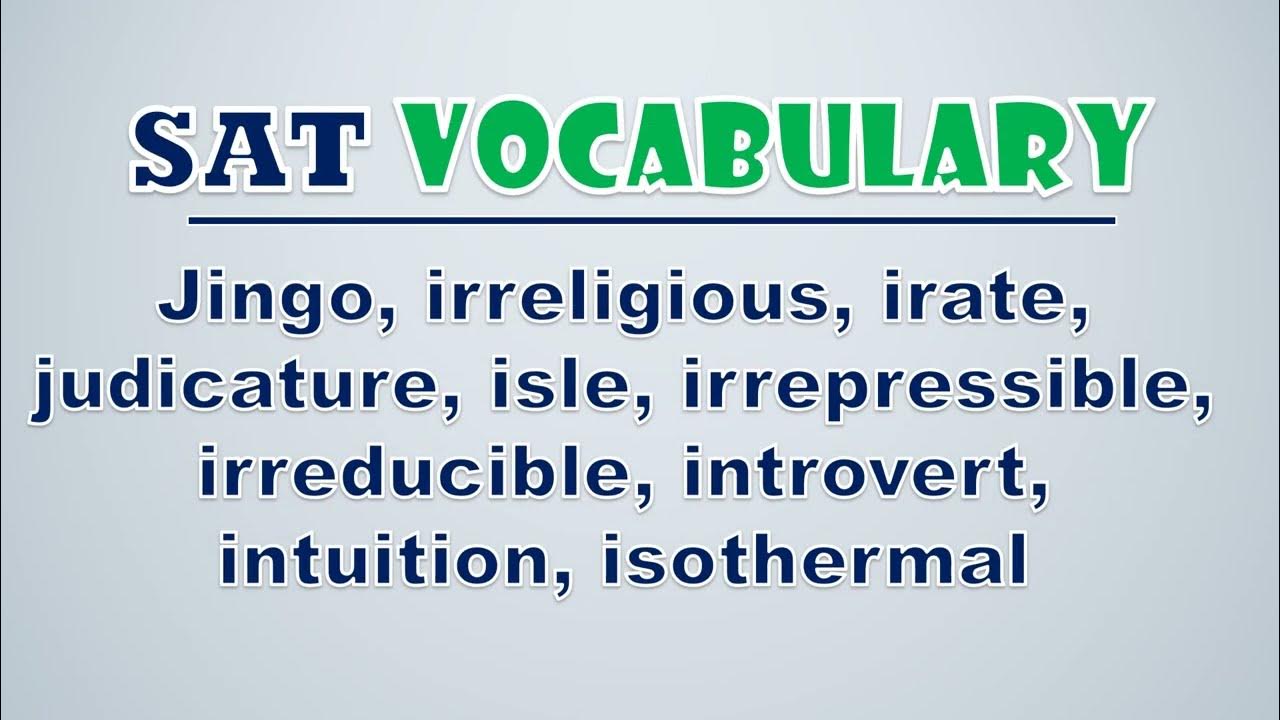 SAT VOCABULARY

Jingo, irreligious, irate, judicature, isle, irrepressible, irreducible, introvert, intuition, isothermal